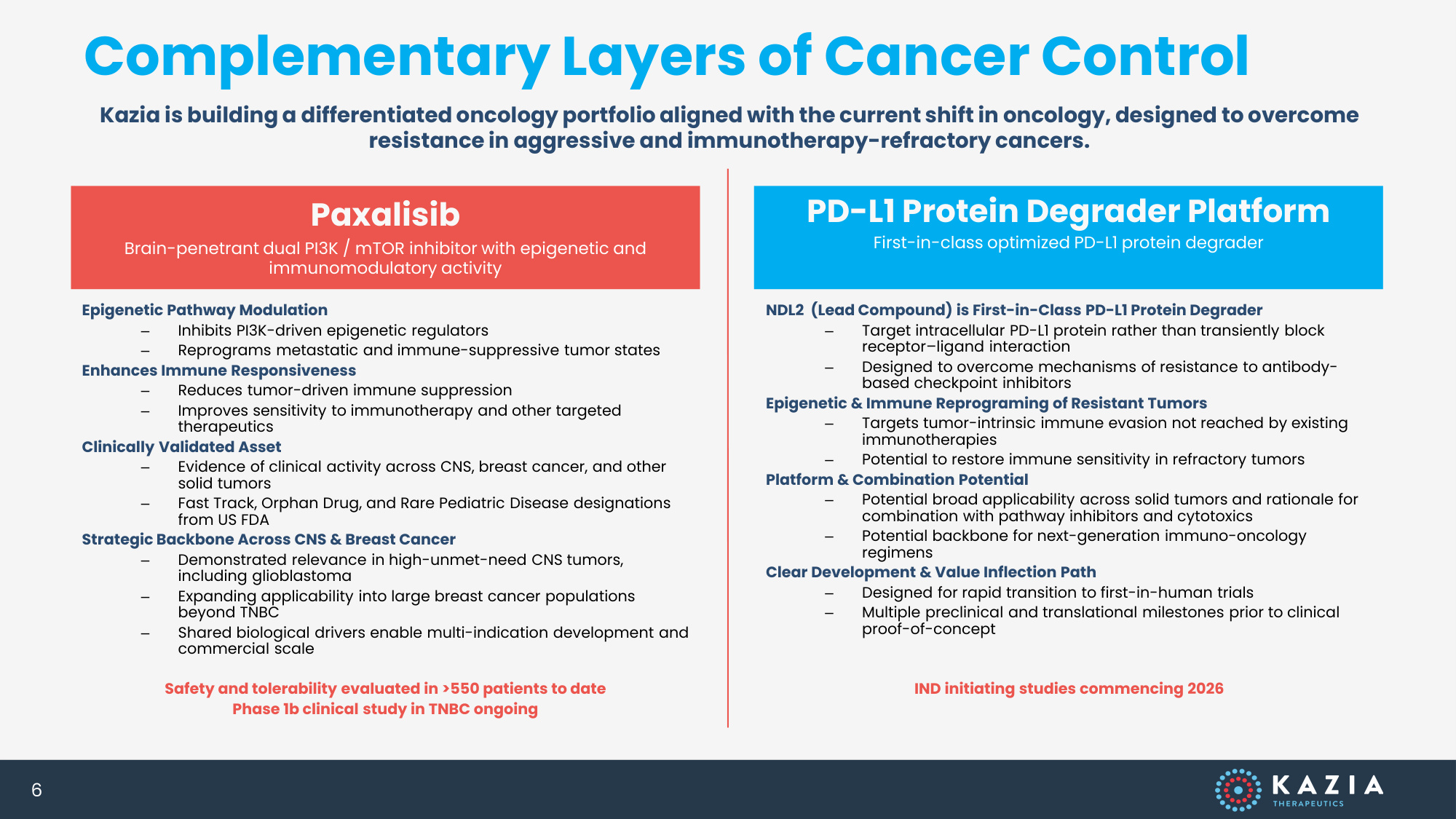 Complementary Layers of Cancer Control

Kazia is building a differentiated oncology portfolio aligned with the current shift in oncology, designed to overcome resistance in aggressive and immunotherapy-refractory cancers.

Paxalisib

Brain-penetrant dual PI3K / mTOR inhibitor with epigenetic and immunomodulatory activity

Epigenetic Pathway Modulation
– Inhibits PI3K-driven epigenetic regulators
– Reprograms metastatic and immune-suppressive tumor states

Enhances Immune Responsiveness
– Reduces tumor-driven immune suppression
– Improves sensitivity to immunotherapy and other targeted therapeutics

Clinically Validated Asset
– Evidence of clinical activity across CNS, breast cancer, and other solid tumors
– Fast Track, Orphan Drug, and Rare Pediatric Disease designations from US FDA

Strategic Backbone Across CNS & Breast Cancer
– Demonstrated relevance in high-unmet-need CNS tumors, including glioblastoma
– Expanding applicability into large breast cancer populations beyond TNBC
– Shared biological drivers enable multi-indication development and commercial scale

Safety and tolerability evaluated in >550 patients to date
Phase 1b clinical study in TNBC ongoing

PD-L1 Protein Degrader Platform

First-in-class optimized PD-L1 protein degrader

NDL2 (Lead Compound) is First-in-Class PD-L1 Protein Degrader
– Target intracellular PD-L1 protein rather than transiently block receptor–ligand interaction
– Designed to overcome mechanisms of resistance to antibody-based checkpoint inhibitors

Epigenetic & Immune Reprograming of Resistant Tumors
– Targets tumor-intrinsic immune evasion not reached by existing immunotherapies
– Potential to restore immune sensitivity in refractory tumors

Platform & Combination Potential
– Potential broad applicability across solid tumors and rationale for combination with pathway inhibitors and cytotoxics
– Potential backbone for next-generation immuno-oncology regimens

Clear Development & Value Inflection Path
– Designed for rapid transition to first-in-human trials
– Multiple preclinical and translational milestones prior to clinical proof-of-concept

IND initiating studies commencing 2026

6

KAZIA THERAPEUTICS